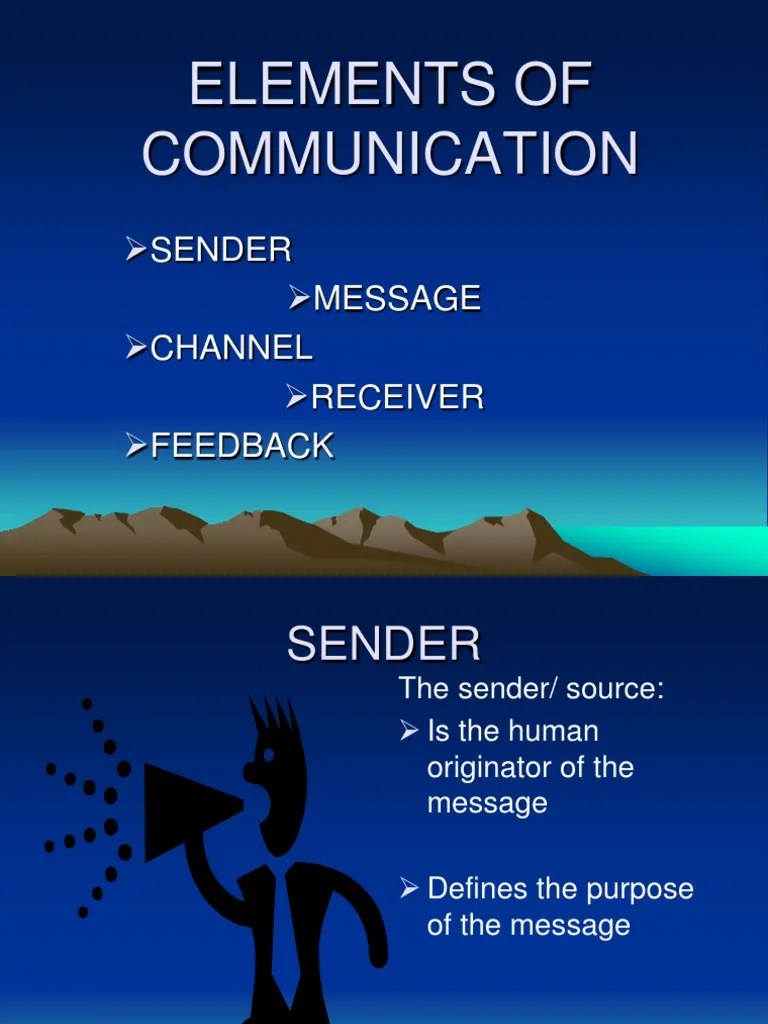 ELEMENTS OF COMMUNICATION

➢SENDER
➢MESSAGE
➢CHANNEL
➢RECEIVER
➢FEEDBACK

SENDER

The sender/ source:

➢ Is the human originator of the message

➢ Defines the purpose of the message